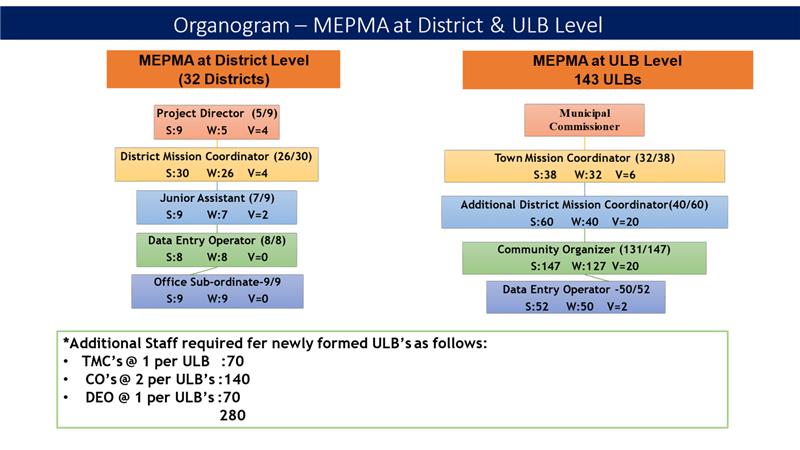 Organogram – MEPMA at District & ULB Level

MEPMA at District Level
(32 Districts)

Project Director (5/9)
S:9 W:5 V=4

District Mission Coordinator (26/30)
S:30 W:26 V=4

Junior Assistant (7/9)
S:9 W:7 V=2

Data Entry Operator (8/8)
S:8 W:8 V=0

Office Sub-ordinate-9/9
S:9 W:9 V=0

MEPMA at ULB Level
143 ULBs

Municipal Commissioner

Town Mission Coordinator (32/38)
S:38 W:32 V=6

Additional District Mission Coordinator(40/60)
S:60 W:40 V=20

Community Organizer (131/147)
S:147 W:127 V=20

Data Entry Operator -50/52
S:52 W:50 V=2

*Additional Staff required fer newly formed ULB's as follows:
• TMC's @ 1 per ULB :70
• CO's @ 2 per ULB's :140
• DEO @ 1 per ULB's :70
280